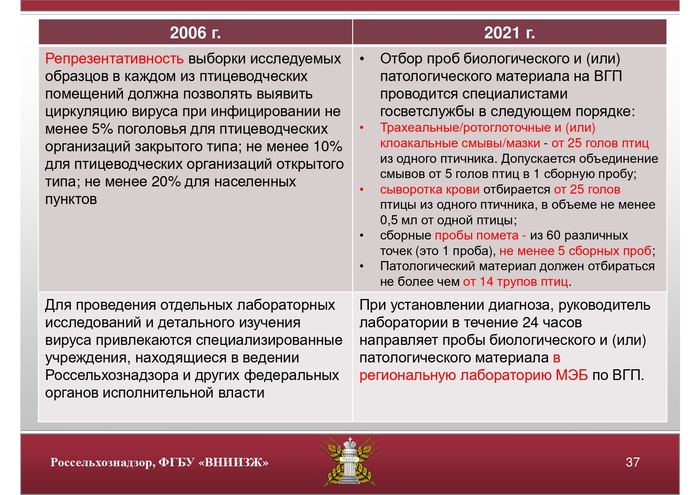 | 2006 г. | 2021 г. |
|---|---|
| Репрезентативность выборки исследуемых образцов в каждом из птицеводческих помещений должна позволять выявить циркуляцию вируса при инфицировании не менее 5% поголовья для птицеводческих организаций закрытого типа; не менее 10% для птицеводческих организаций открытого типа; не менее 20% для населенных пунктов | • Отбор проб биологического и (или) патологического материала на ВГП проводится специалистами госветслужбы в следующем порядке: • Трахеальные/ротоглоточные и (или) клоакальные смывы/мазки - от 25 голов птиц из одного птичника. Допускается объединение смывов от 5 голов птиц в 1 сборную пробу; • сыворотка крови отбирается от 25 голов птицы из одного птичника, в объеме не менее 0,5 мл от одной птицы; • сборные пробы помета - из 60 различных точек (это 1 проба), не менее 5 сборных проб; • Патологический материал должен отбираться не более чем от 14 трупов птиц. |
| Для проведения отдельных лабораторных исследований и детального изучения вируса привлекаются специализированные учреждения, находящиеся в ведении Россельхознадзора и других федеральных органов исполнительной власти | При установлении диагноза, руководитель лаборатории в течение 24 часов направляет пробы биологического и (или) патологического материала в региональную лабораторию МЭБ по ВГП. |

Россельхознадзор, ФГБУ «ВНИИЗЖ»

37